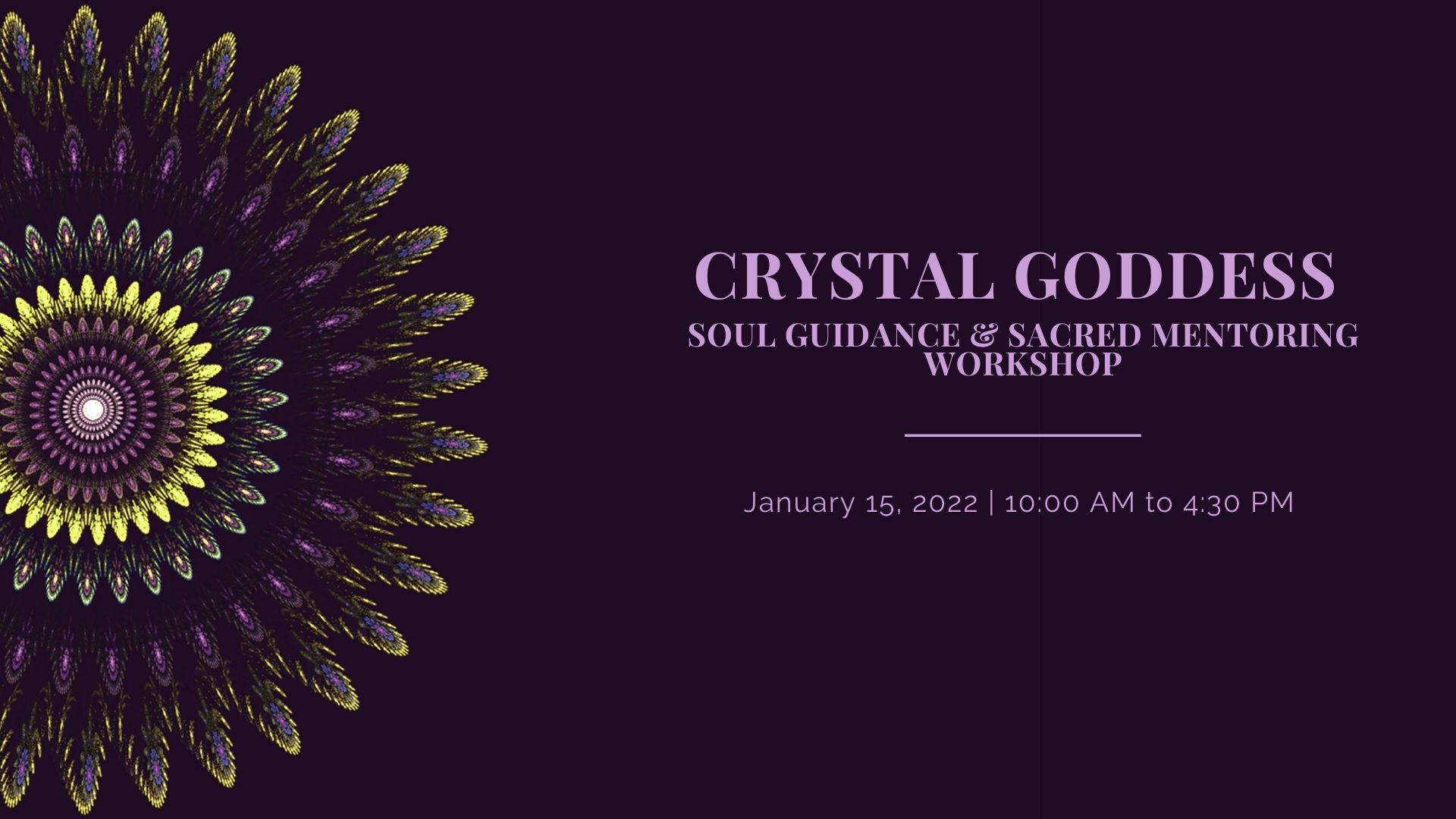 CRYSTAL GODDESS

SOUL GUIDANCE & SACRED MENTORING WORKSHOP

January 15, 2022 | 10:00 AM to 4:30 PM